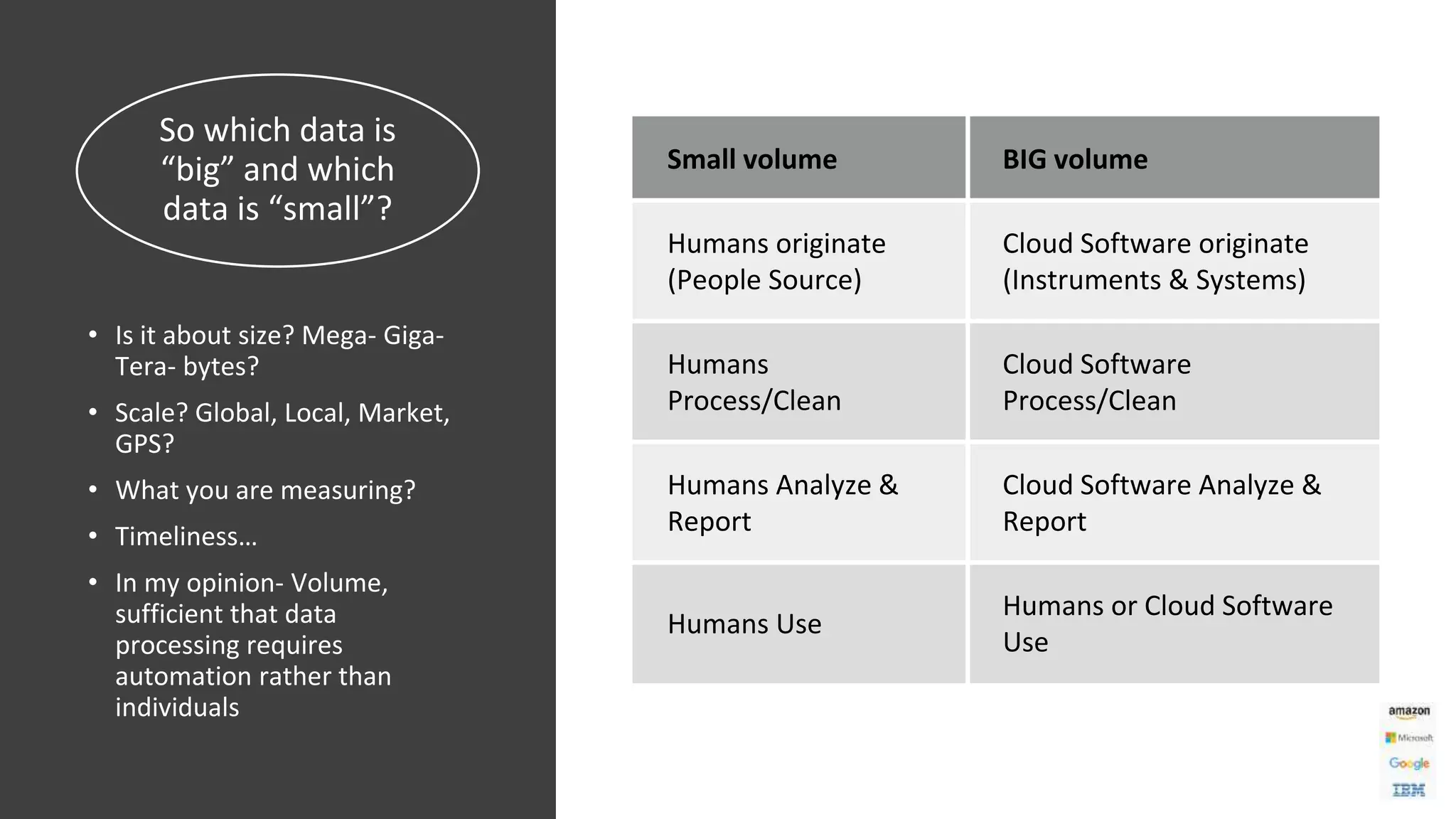 So which data is “big” and which data is “small”?

• Is it about size? Mega- Giga- Tera- bytes?
• Scale? Global, Local, Market, GPS?
• What you are measuring?
• Timeliness…
• In my opinion- Volume, sufficient that data processing requires automation rather than individuals

| Small volume | BIG volume |
|---|---|
| Humans originate (People Source) | Cloud Software originate (Instruments & Systems) |
| Humans Process/Clean | Cloud Software Process/Clean |
| Humans Analyze & Report | Cloud Software Analyze & Report |
| Humans Use | Humans or Cloud Software Use |

amazon
Microsoft
Google
IBM